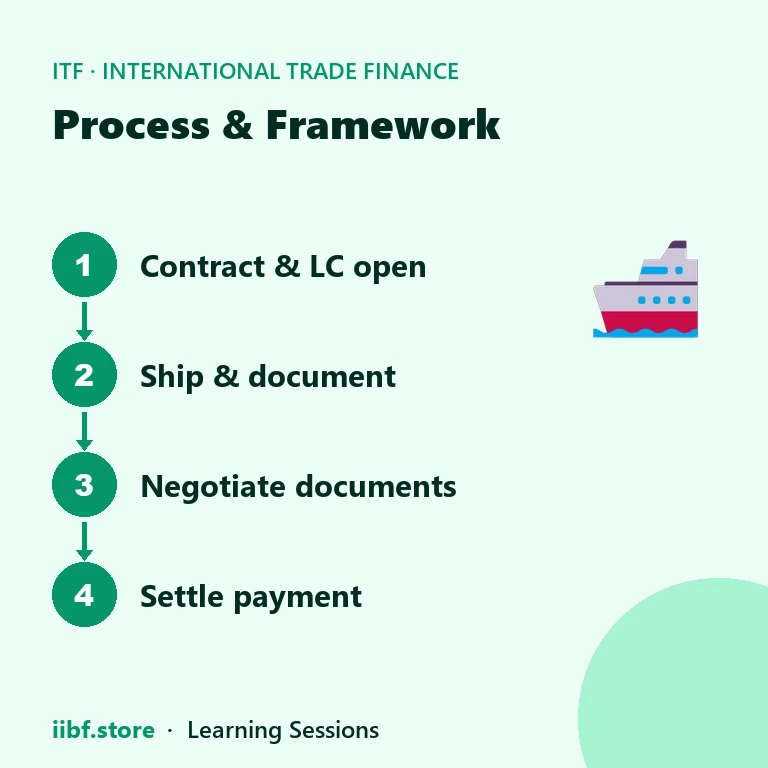 ITF · INTERNATIONAL TRADE FINANCE

Process & Framework

1 Contract & LC open

2 Ship & document

3 Negotiate documents

4 Settle payment

iibf.store · Learning Sessions